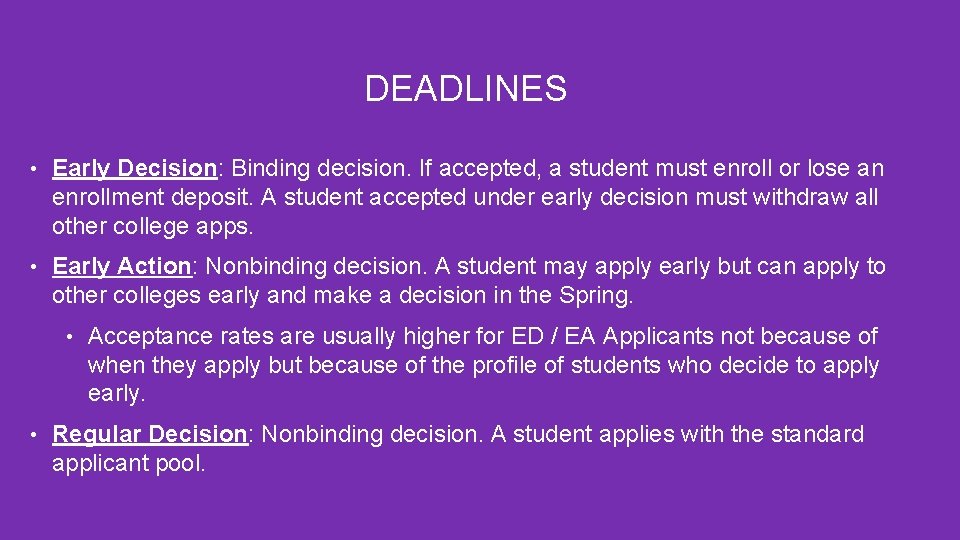 DEADLINES

• Early Decision: Binding decision. If accepted, a student must enroll or lose an enrollment deposit. A student accepted under early decision must withdraw all other college apps.

• Early Action: Nonbinding decision. A student may apply early but can apply to other colleges early and make a decision in the Spring.

• Acceptance rates are usually higher for ED / EA Applicants not because of when they apply but because of the profile of students who decide to apply early.

• Regular Decision: Nonbinding decision. A student applies with the standard applicant pool.